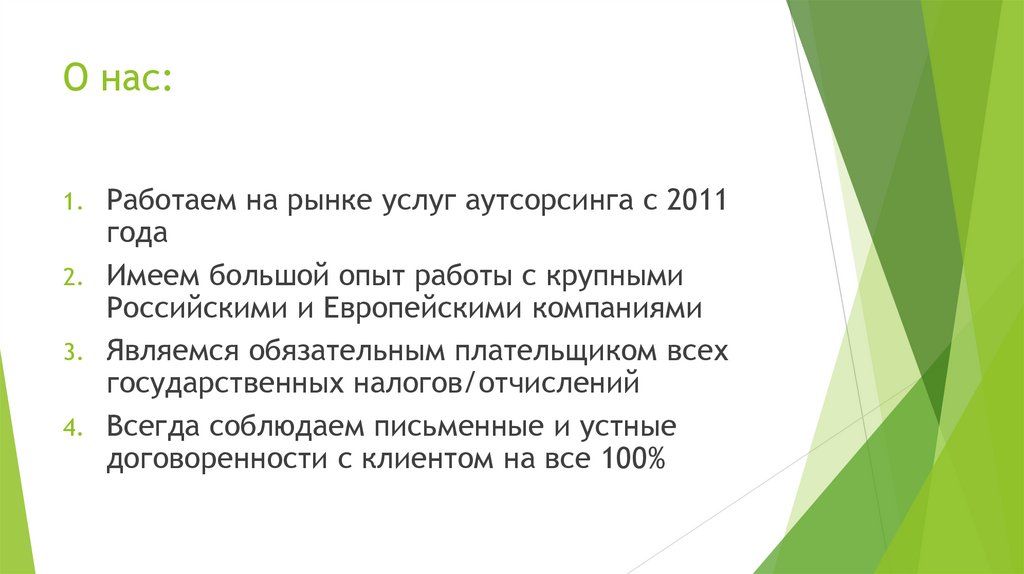 О нас:

1. Работаем на рынке услуг аутсорсинга с 2011 года

2. Имеем большой опыт работы с крупными Российскими и Европейскими компаниями

3. Являемся обязательным плательщиком всех государственных налогов/отчислений

4. Всегда соблюдаем письменные и устные договоренности с клиентом на все 100%